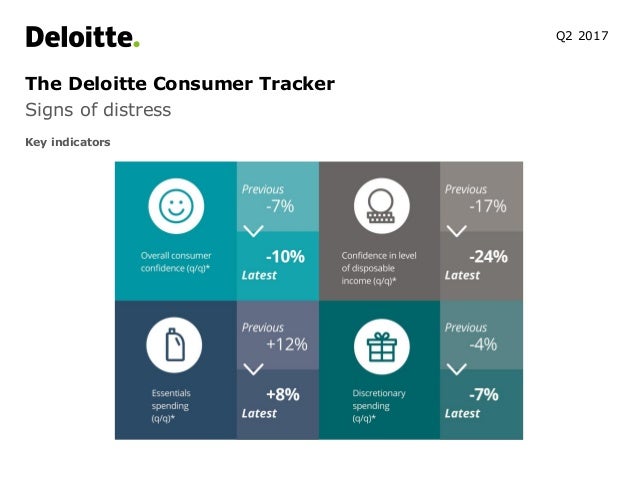 Deloitte.

Q2 2017

The Deloitte Consumer Tracker

Signs of distress

Key indicators

Overall consumer confidence (q/q)*

Previous
-7%

-10%
Latest

Confidence in level of disposable income (q/q)*

Previous
-17%

-24%
Latest

Essentials spending (q/q)*

Previous
+12%

+8%
Latest

Discretionary spending (q/q)*

Previous
-4%

-7%
Latest